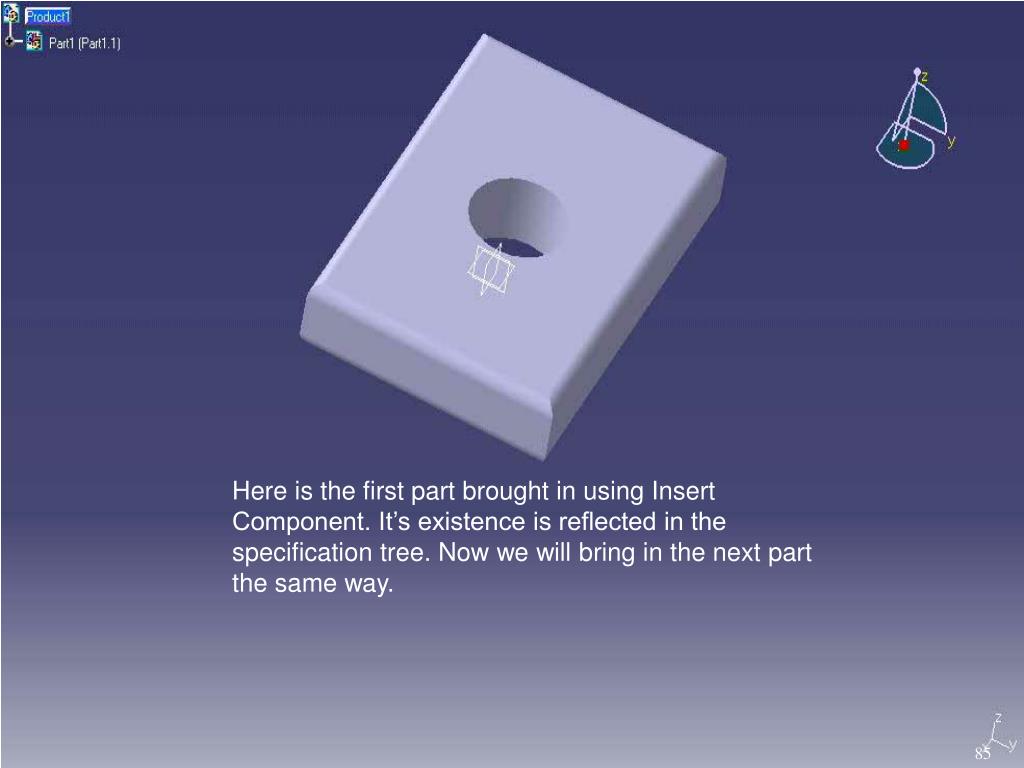 Product1
Part1 (Part1.1)

z
y

Here is the first part brought in using Insert Component. It’s existence is reflected in the specification tree. Now we will bring in the next part the same way.

z
y
85